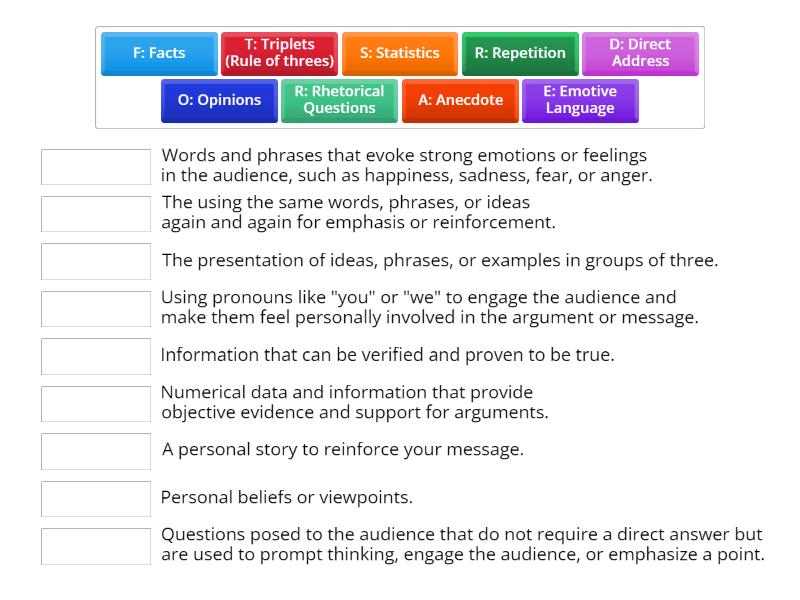 F: Facts
T: Triplets (Rule of threes)
S: Statistics
R: Repetition
D: Direct Address
O: Opinions
R: Rhetorical Questions
A: Anecdote
E: Emotive Language

Words and phrases that evoke strong emotions or feelings in the audience, such as happiness, sadness, fear, or anger.

The using the same words, phrases, or ideas again and again for emphasis or reinforcement.

The presentation of ideas, phrases, or examples in groups of three.

Using pronouns like "you" or "we" to engage the audience and make them feel personally involved in the argument or message.

Information that can be verified and proven to be true.

Numerical data and information that provide objective evidence and support for arguments.

A personal story to reinforce your message.

Personal beliefs or viewpoints.

Questions posed to the audience that do not require a direct answer but are used to prompt thinking, engage the audience, or emphasize a point.